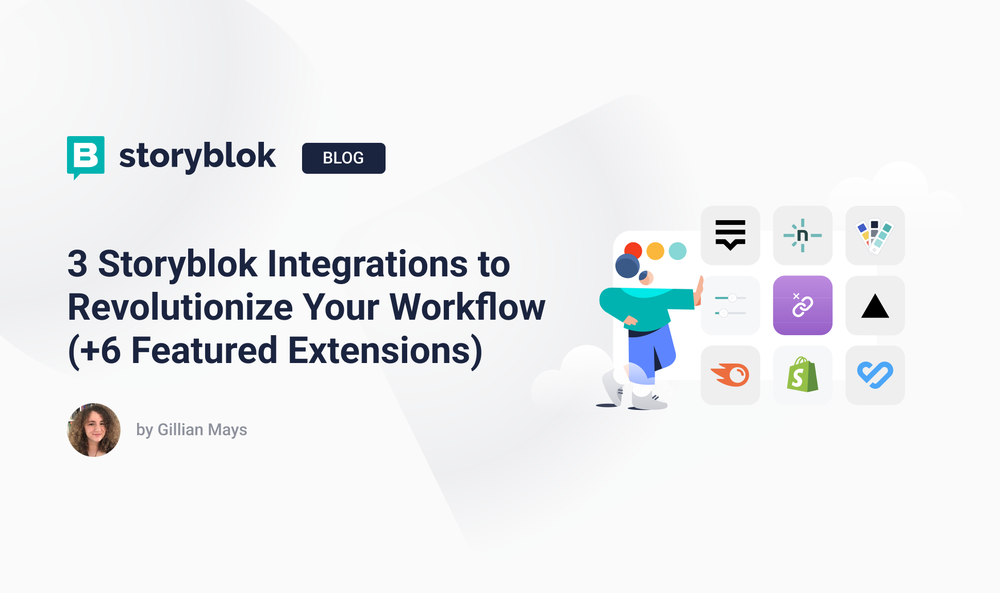 storyblok BLOG

3 Storyblok Integrations to Revolutionize Your Workflow (+6 Featured Extensions)

by Gillian Mays